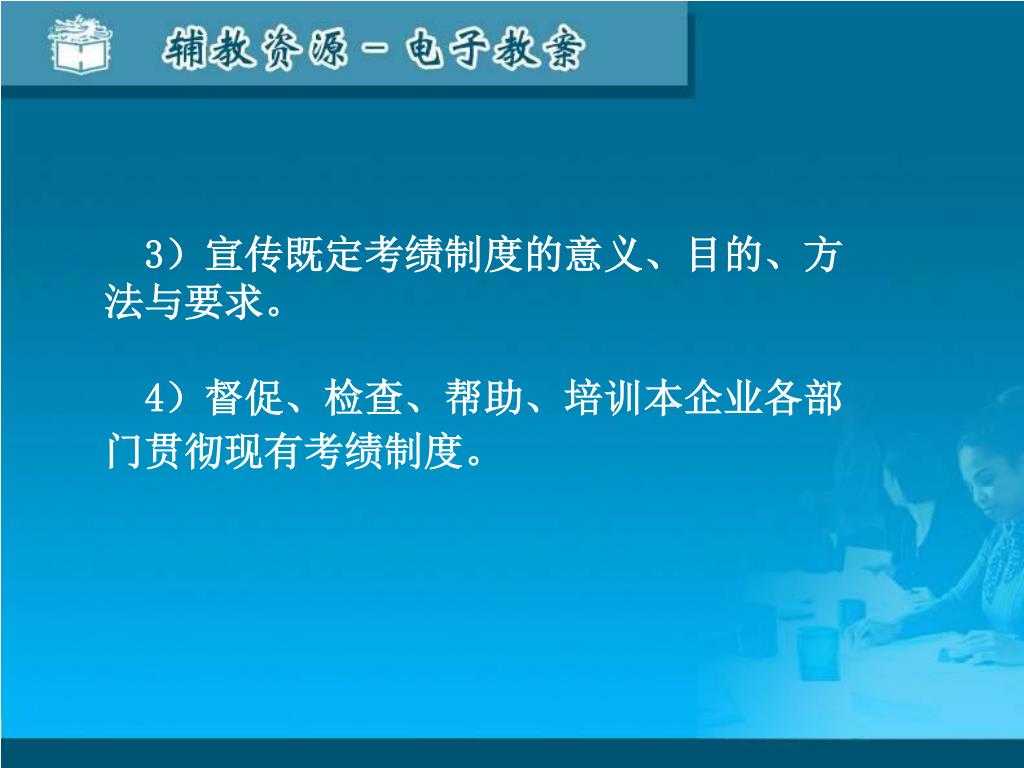 辅教资源－电子教案

3）宣传既定考绩制度的意义、目的、方法与要求。

4）督促、检查、帮助、培训本企业各部门贯彻现有考绩制度。